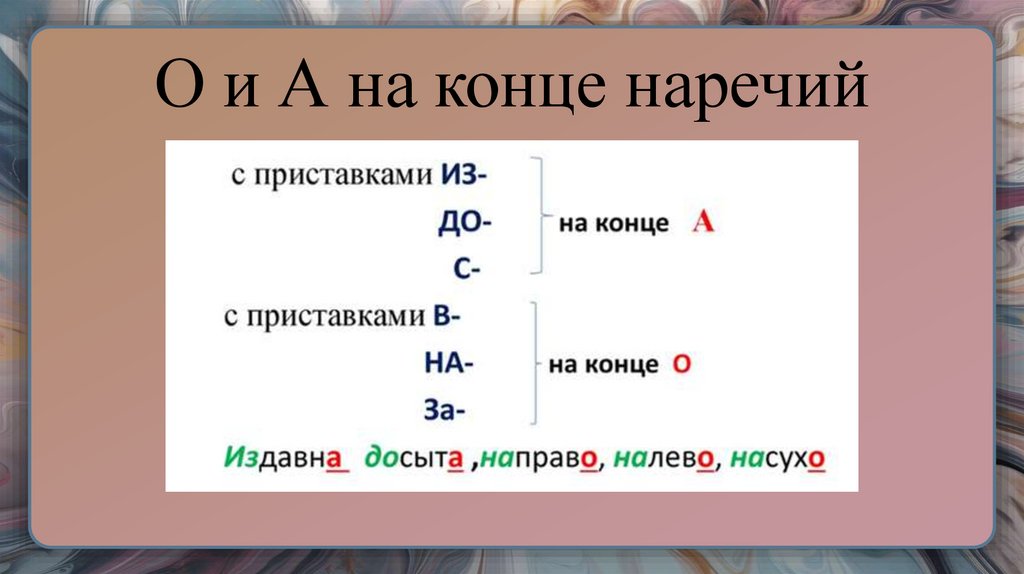 О и А на конце наречий

с приставками ИЗ-
ДО-
С-
на конце А

с приставками В-
НА-
За-
на конце О

Издавна досыта ,направо, налево, насухо